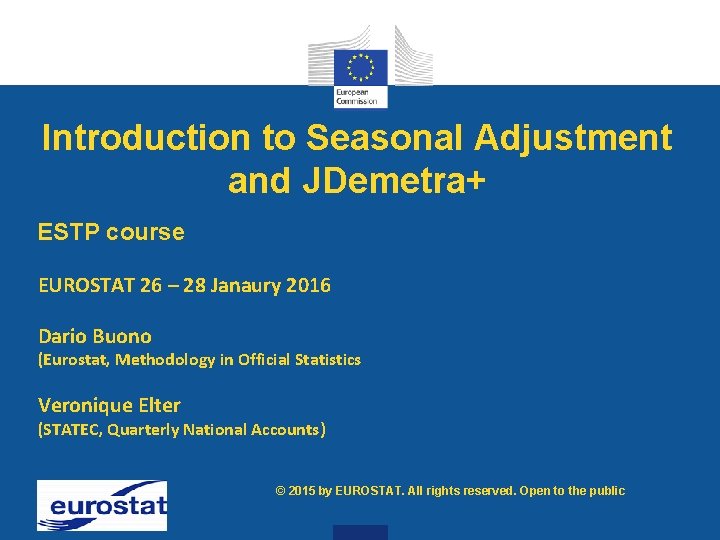 European Commission

Introduction to Seasonal Adjustment and JDemetra+

ESTP course

EUROSTAT 26 – 28 Janaury 2016

Dario Buono
(Eurostat, Methodology in Official Statistics

Veronique Elter
(STATEC, Quarterly National Accounts)

eurostat

© 2015 by EUROSTAT. All rights reserved. Open to the public